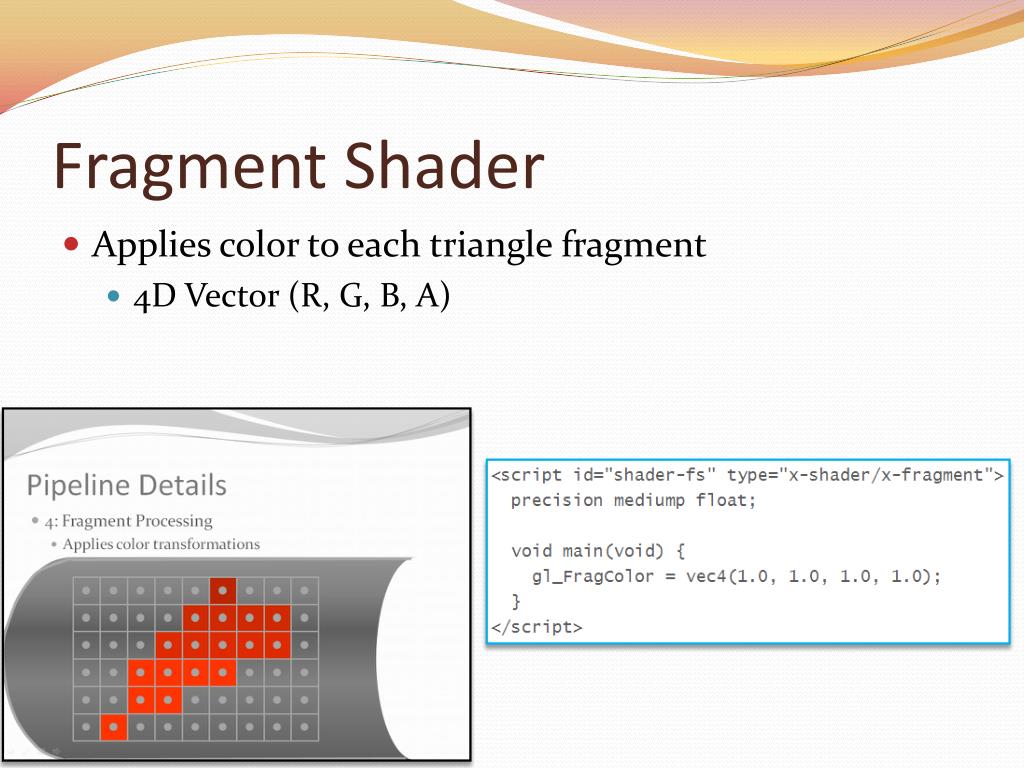 Fragment Shader

Applies color to each triangle fragment

4D Vector (R, G, B, A)

Pipeline Details

4: Fragment Processing

Applies color transformations

<script id="shader-fs" type="x-shader/x-fragment">
  precision mediump float;

  void main(void) {
    gl_FragColor = vec4(1.0, 1.0, 1.0, 1.0);
  }
</script>